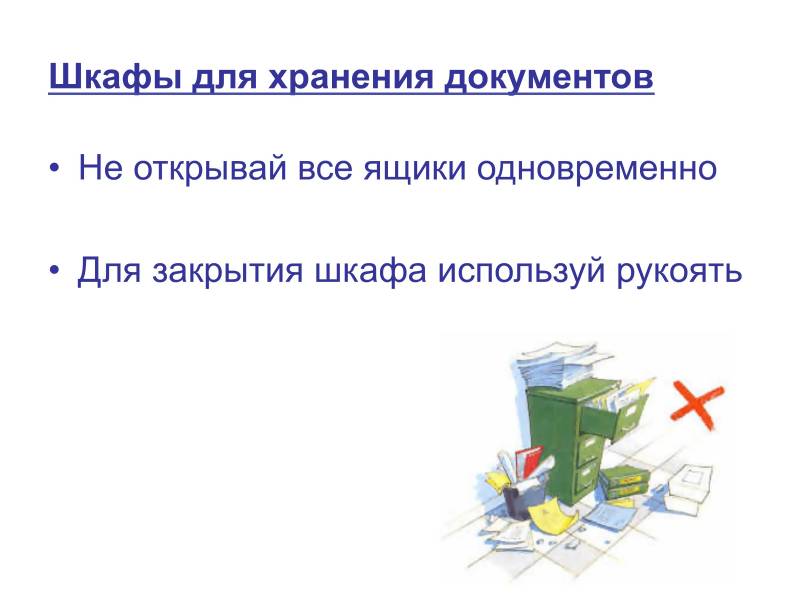 Шкафы для хранения документов

• Не открывай все ящики одновременно

• Для закрытия шкафа используй рукоять